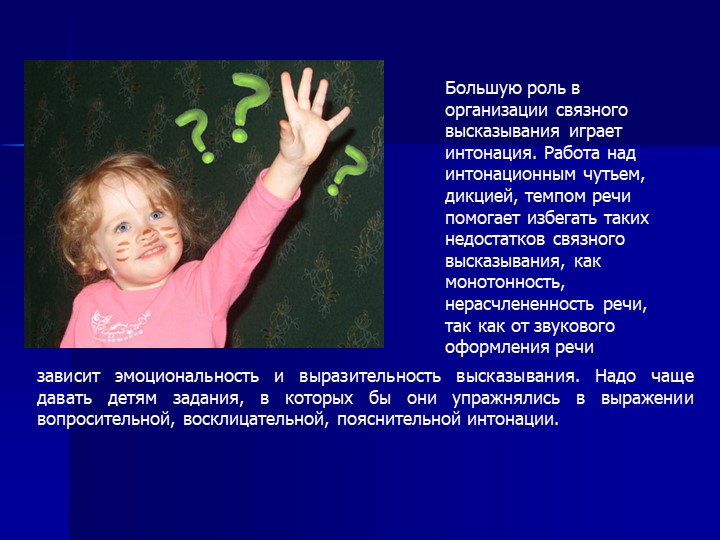 ? ? ?

Большую роль в организации связного высказывания играет интонация. Работа над интонационным чутьем, дикцией, темпом речи помогает избегать таких недостатков связного высказывания, как монотонность, нерасчлененность речи, так как от звукового оформления речи зависит эмоциональность и выразительность высказывания. Надо чаще давать детям задания, в которых бы они упражнялись в выражении вопросительной, восклицательной, пояснительной интонации.